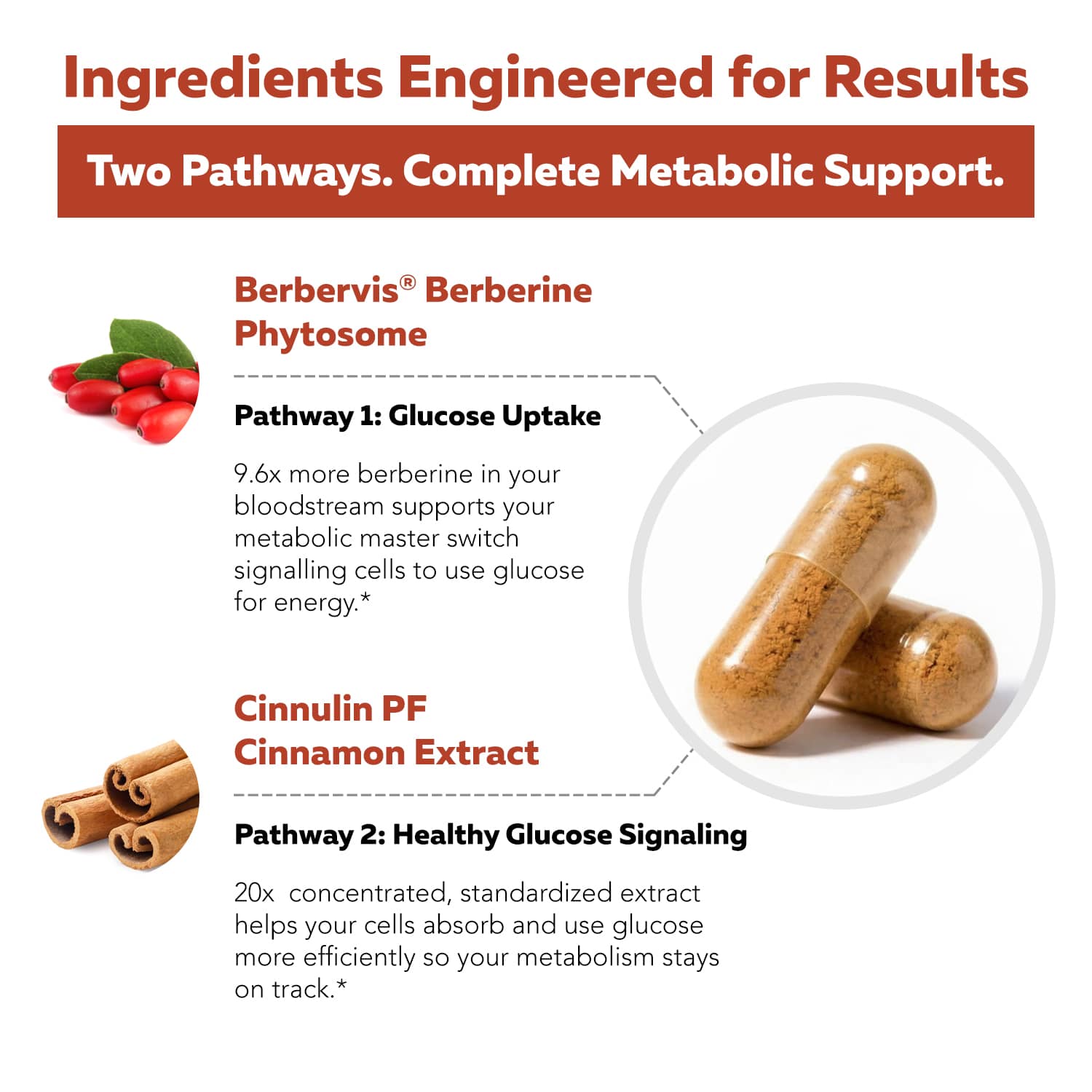 Ingredients Engineered for Results

Two Pathways. Complete Metabolic Support.

Berbervis® Berberine Phytosome

Pathway 1: Glucose Uptake

9.6x more berberine in your bloodstream supports your metabolic master switch signalling cells to use glucose for energy.*

Cinnulin PF Cinnamon Extract

Pathway 2: Healthy Glucose Signaling

20x concentrated, standardized extract helps your cells absorb and use glucose more efficiently so your metabolism stays on track.*